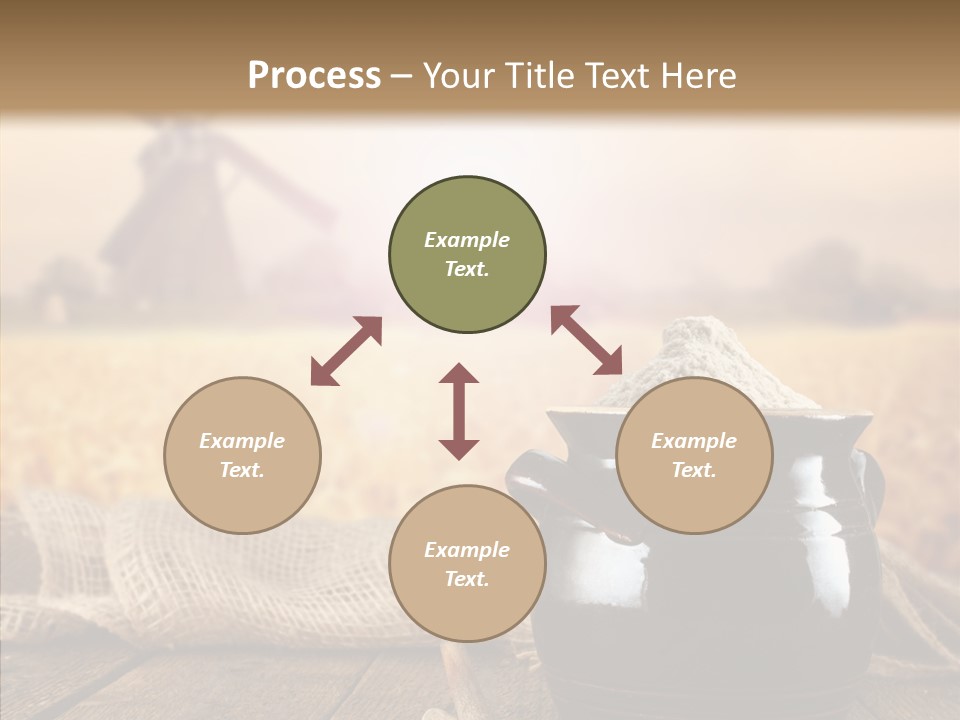 Process – Your Title Text Here

Example Text.

Example Text.

Example Text.

Example Text.